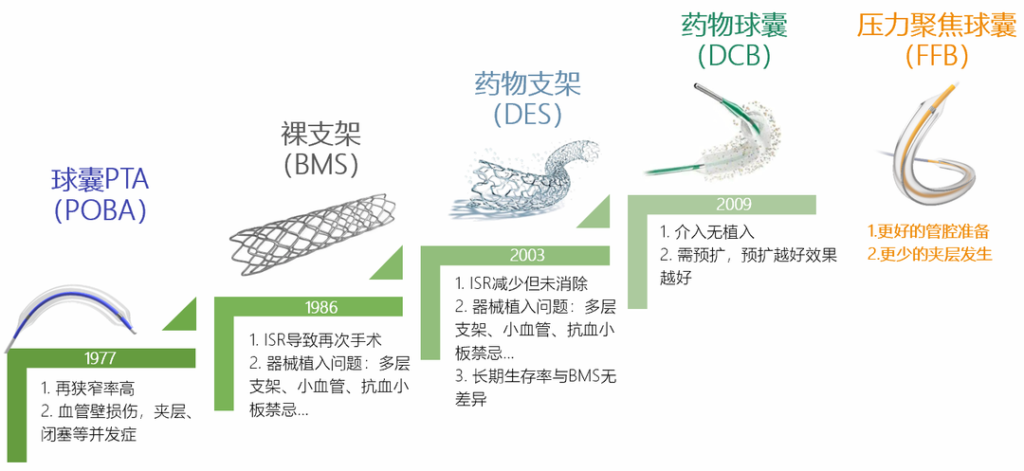 球囊PTA
(POBA)

1977

1. 再狭窄率高
2. 血管壁损伤，夹层、闭塞等并发症

裸支架
(BMS)

1986

1. ISR导致再次手术
2. 器械植入问题：多层支架、小血管、抗血小板禁忌...

药物支架
(DES)

2003

1. ISR减少但未消除
2. 器械植入问题：多层支架、小血管、抗血小板禁忌...
3. 长期生存率与BMS无差异

药物球囊
(DCB)

2009

1. 介入无植入
2. 需预扩，预扩越好效果越好

压力聚焦球囊
(FFB)

1.更好的管腔准备
2.更少的夹层发生